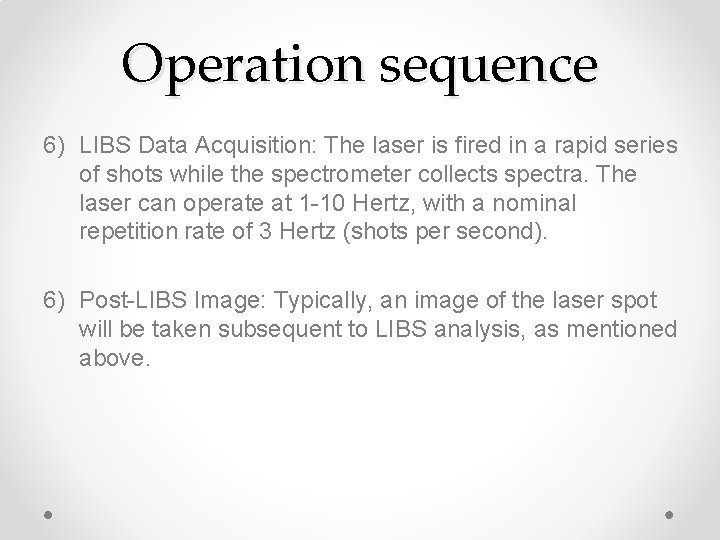 Operation sequence

6) LIBS Data Acquisition: The laser is fired in a rapid series of shots while the spectrometer collects spectra. The laser can operate at 1-10 Hertz, with a nominal repetition rate of 3 Hertz (shots per second).

6) Post-LIBS Image: Typically, an image of the laser spot will be taken subsequent to LIBS analysis, as mentioned above.